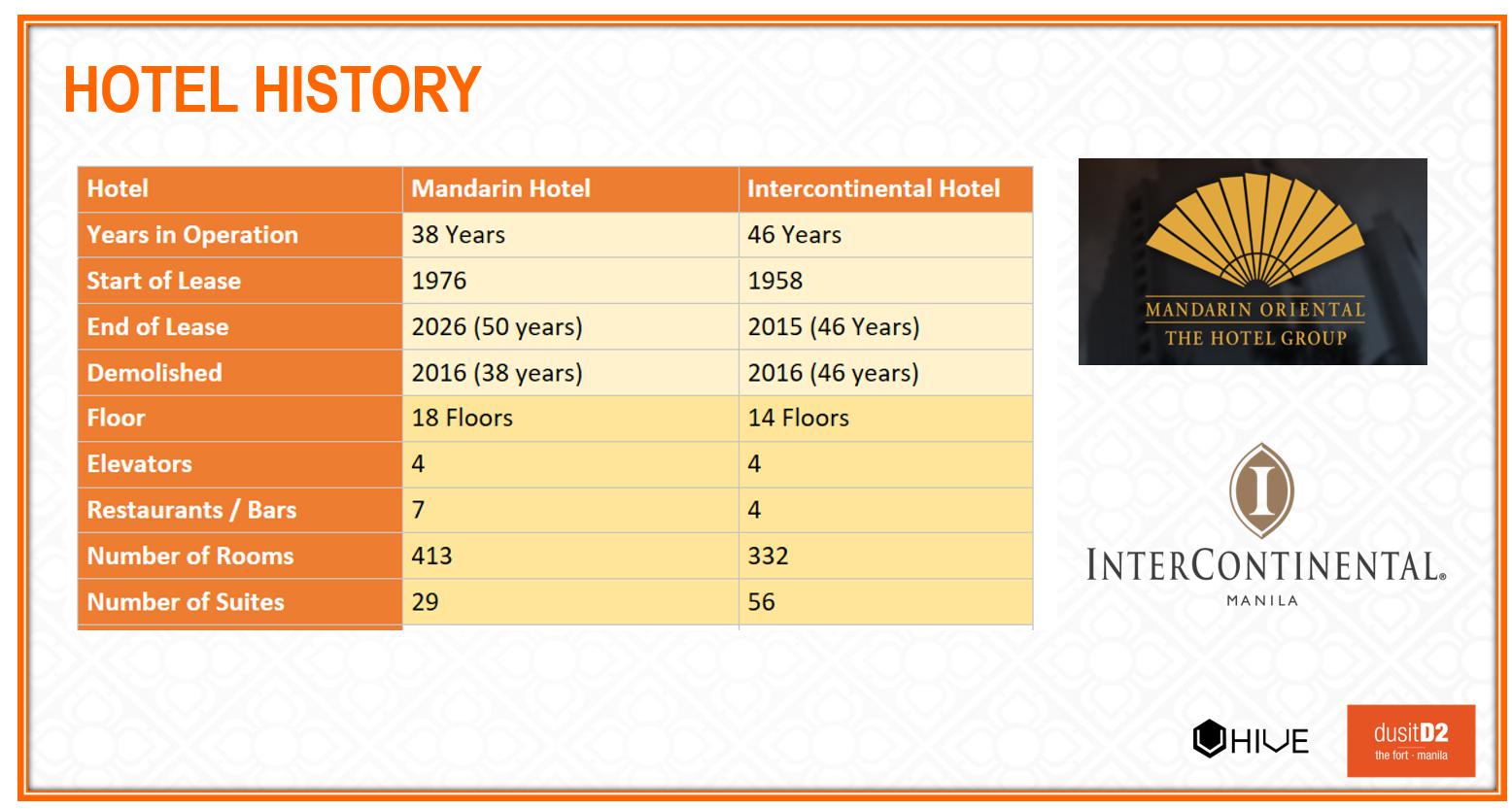 HOTEL HISTORY

| Hotel | Mandarin Hotel | Intercontinental Hotel |
|---|---|---|
| Years in Operation | 38 Years | 46 Years |
| Start of Lease | 1976 | 1958 |
| End of Lease | 2026 (50 years) | 2015 (46 Years) |
| Demolished | 2016 (38 years) | 2016 (46 years) |
| Floor | 18 Floors | 14 Floors |
| Elevators | 4 | 4 |
| Restaurants / Bars | 7 | 4 |
| Number of Rooms | 413 | 332 |
| Number of Suites | 29 | 56 |

MANDARIN ORIENTAL
THE HOTEL GROUP

I
INTERCONTINENTAL®
MANILA

HIVE

dusitD2
the fort · manila